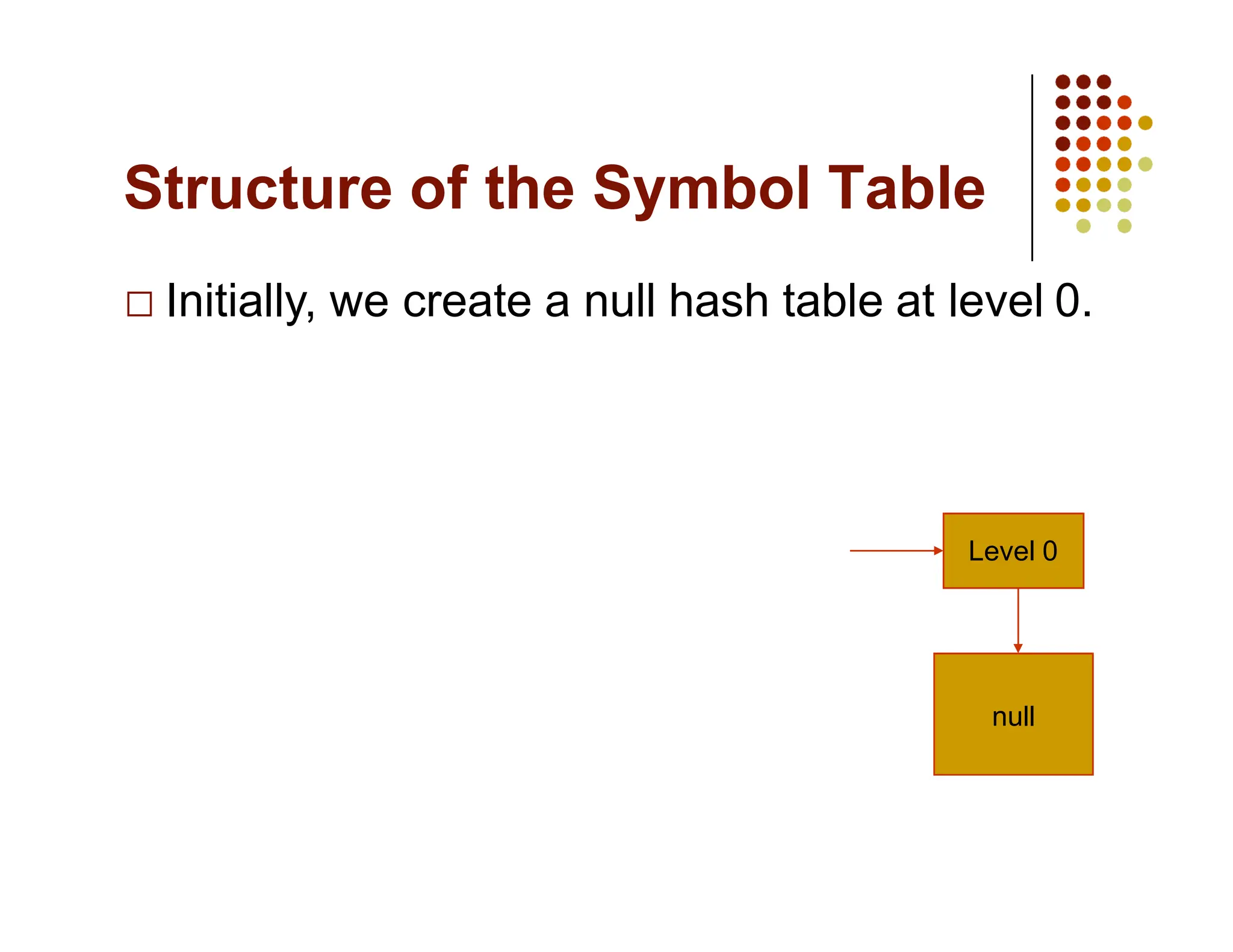 Structure of the Symbol Table

□ Initially, we create a null hash table at level 0.

Level 0

null